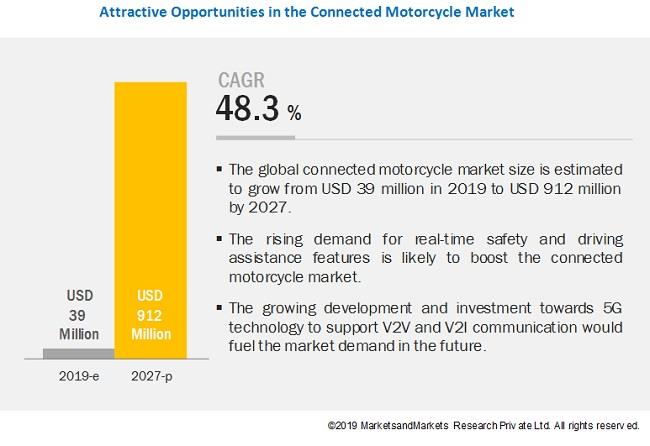 Attractive Opportunities in the Connected Motorcycle Market

USD 39 Million

USD 912 Million

2019-e

2027-p

CAGR
48.3 %

▪ The global connected motorcycle market size is estimated to grow from USD 39 million in 2019 to USD 912 million by 2027.

▪ The rising demand for real-time safety and driving assistance features is likely to boost the connected motorcycle market.

▪ The growing development and investment towards 5G technology to support V2V and V2I communication would fuel the market demand in the future.

©2019 MarketsandMarkets Research Private Ltd. All rights reserved.